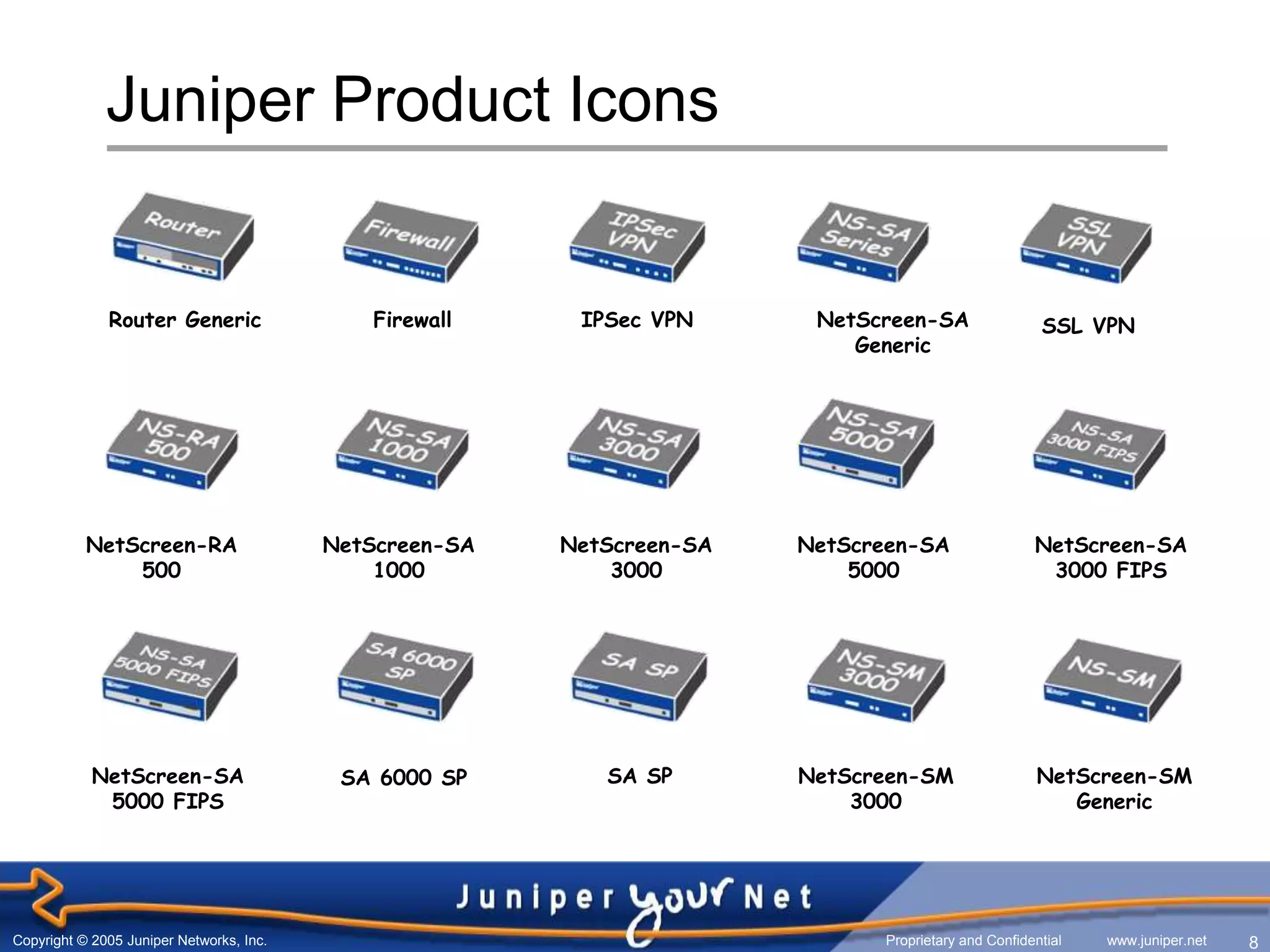 Juniper Product Icons

Router

Router Generic

Firewall

Firewall

IPSec VPN

IPSec VPN

NS-SA Series

NetScreen-SA Generic

SSL VPN

SSL VPN

NS-RA 500

NetScreen-RA 500

NS-SA 1000

NetScreen-SA 1000

NS-SA 3000

NetScreen-SA 3000

NS-SA 5000

NetScreen-SA 5000

NS-SA 3000 FIPS

NetScreen-SA 3000 FIPS

NS-SA 5000 FIPS

NetScreen-SA 5000 FIPS

SA 6000 SP

SA 6000 SP

SA SP

SA SP

NS-SM 3000

NetScreen-SM 3000

NS-SM

NetScreen-SM Generic

Juniper your Net

Copyright © 2005 Juniper Networks, Inc.

Proprietary and Confidential

www.juniper.net

8